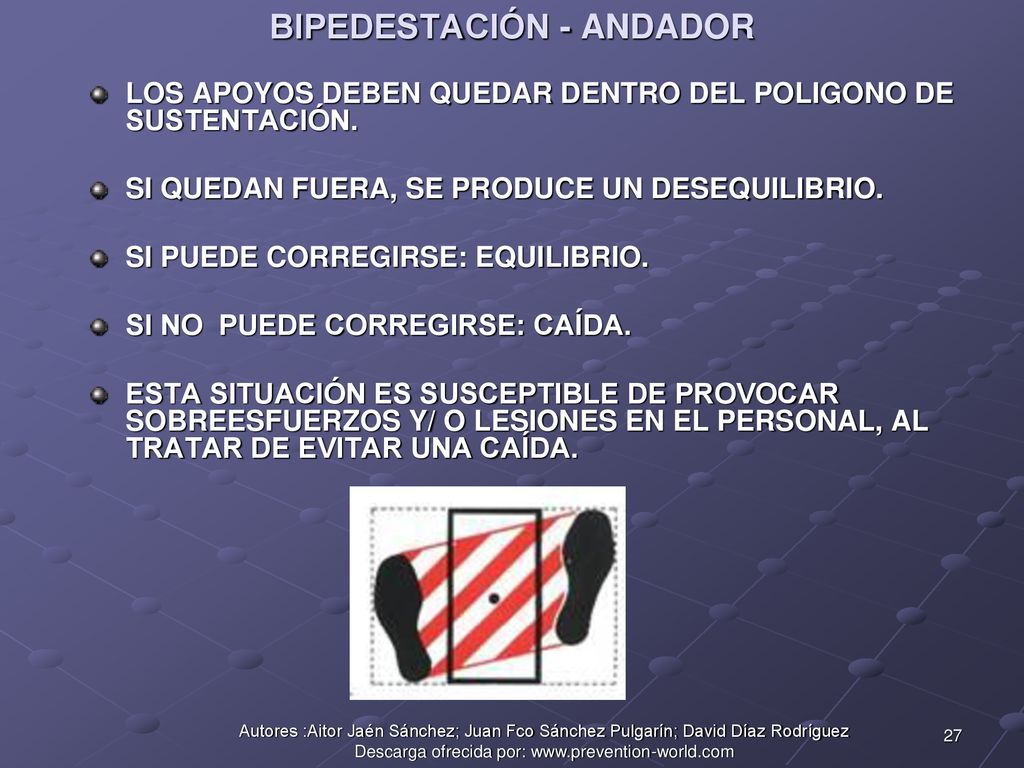 BIPEDESTACIÓN - ANDADOR

LOS APOYOS DEBEN QUEDAR DENTRO DEL POLIGONO DE SUSTENTACIÓN.

SI QUEDAN FUERA, SE PRODUCE UN DESEQUILIBRIO.

SI PUEDE CORREGIRSE: EQUILIBRIO.

SI NO PUEDE CORREGIRSE: CAÍDA.

ESTA SITUACIÓN ES SUSCEPTIBLE DE PROVOCAR SOBREESFUERZOS Y/ O LESIONES EN EL PERSONAL, AL TRATAR DE EVITAR UNA CAÍDA.

Autores :Aitor Jaén Sánchez; Juan Fco Sánchez Pulgarín; David Díaz Rodríguez
Descarga ofrecida por: www.prevention-world.com

27